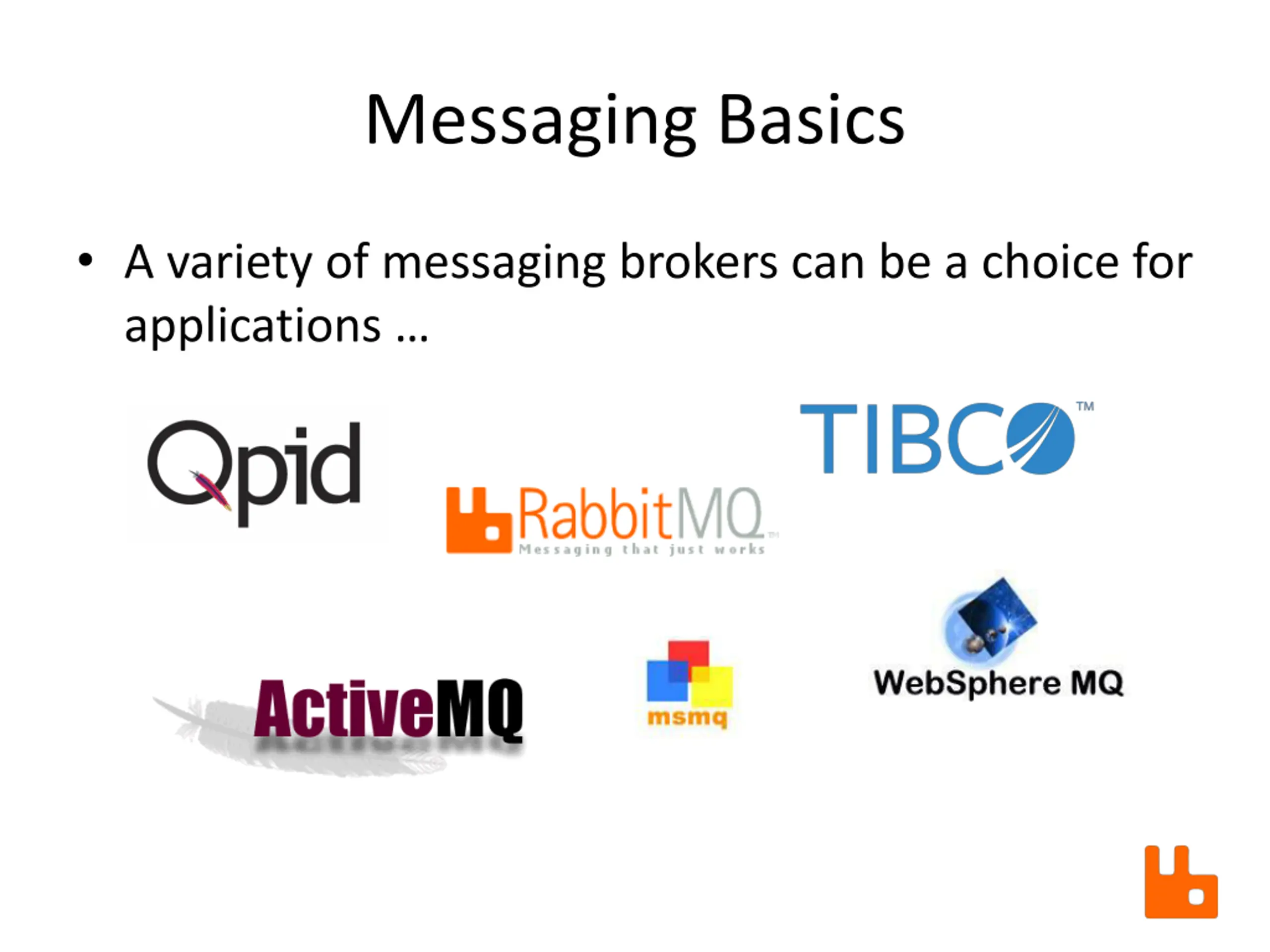 Messaging Basics

• A variety of messaging brokers can be a choice for applications …

Qpid

RabbitMQ™
Messaging that just works

TIBCO™

ActiveMQ

msmq

WebSphere MQ